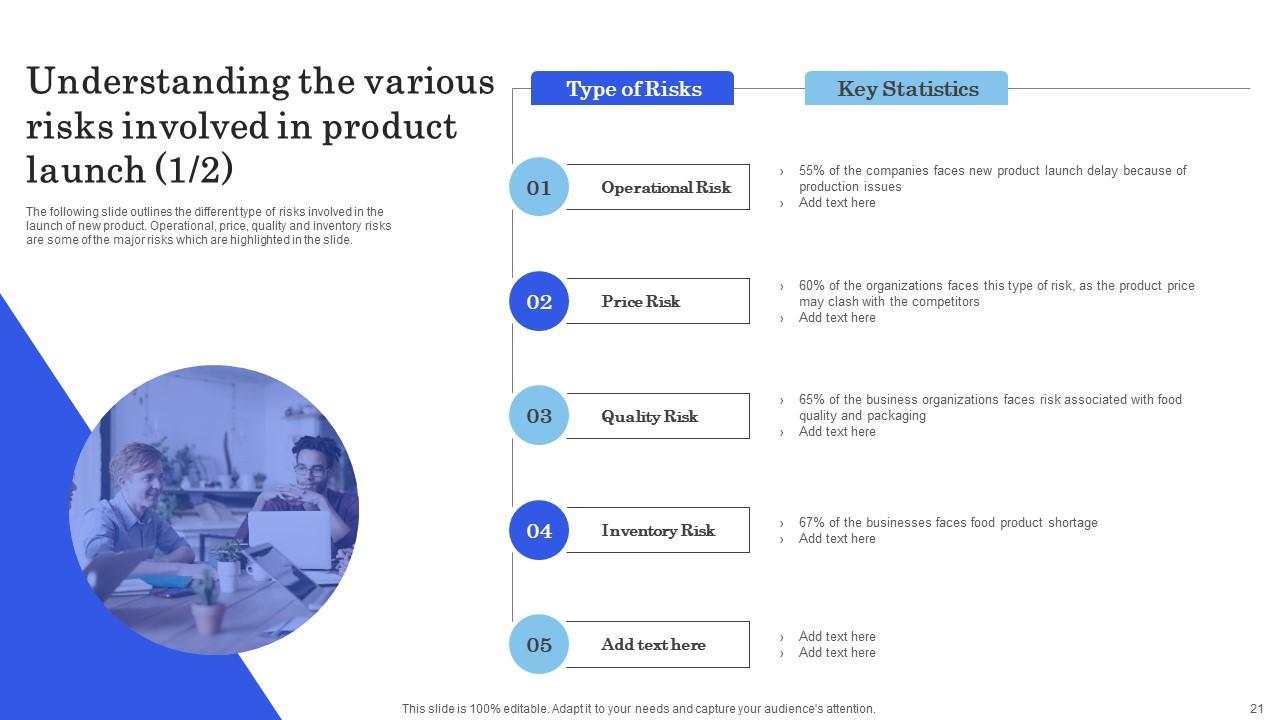 Understanding the various risks involved in product launch (1/2)

The following slide outlines the different type of risks involved in the launch of new product. Operational, price, quality and inventory risks are some of the major risks which are highlighted in the slide.

Type of Risks

Key Statistics

01 Operational Risk

› 55% of the companies faces new product launch delay because of production issues
› Add text here

02 Price Risk

› 60% of the organizations faces this type of risk, as the product price may clash with the competitors
› Add text here

03 Quality Risk

› 65% of the business organizations faces risk associated with food quality and packaging
› Add text here

04 Inventory Risk

› 67% of the businesses faces food product shortage
› Add text here

05 Add text here

› Add text here
› Add text here

This slide is 100% editable. Adapt it to your needs and capture your audience's attention.

21